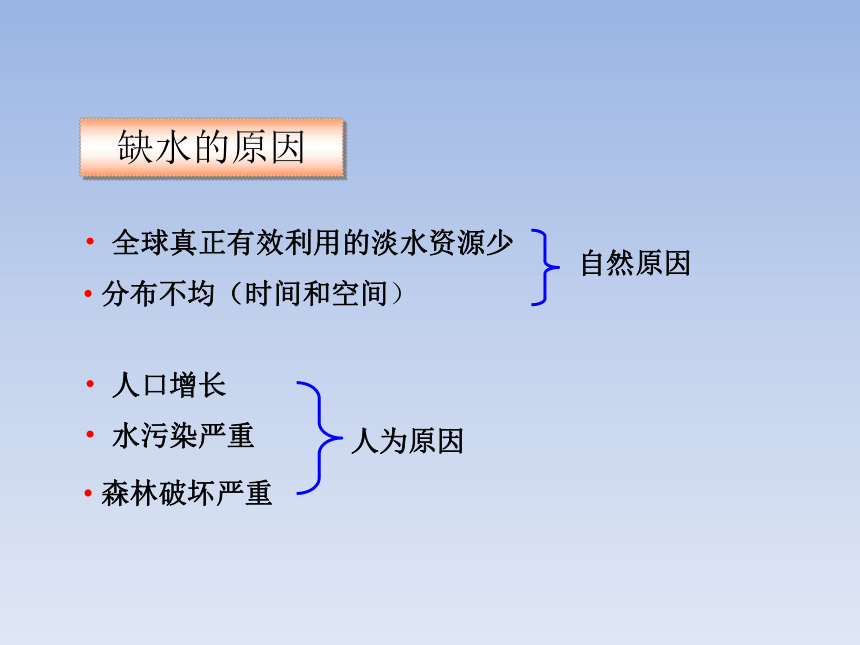 缺水的原因

• 全球真正有效利用的淡水资源少
• 分布不均（时间和空间）

自然原因

• 人口增长
• 水污染严重
• 森林破坏严重

人为原因